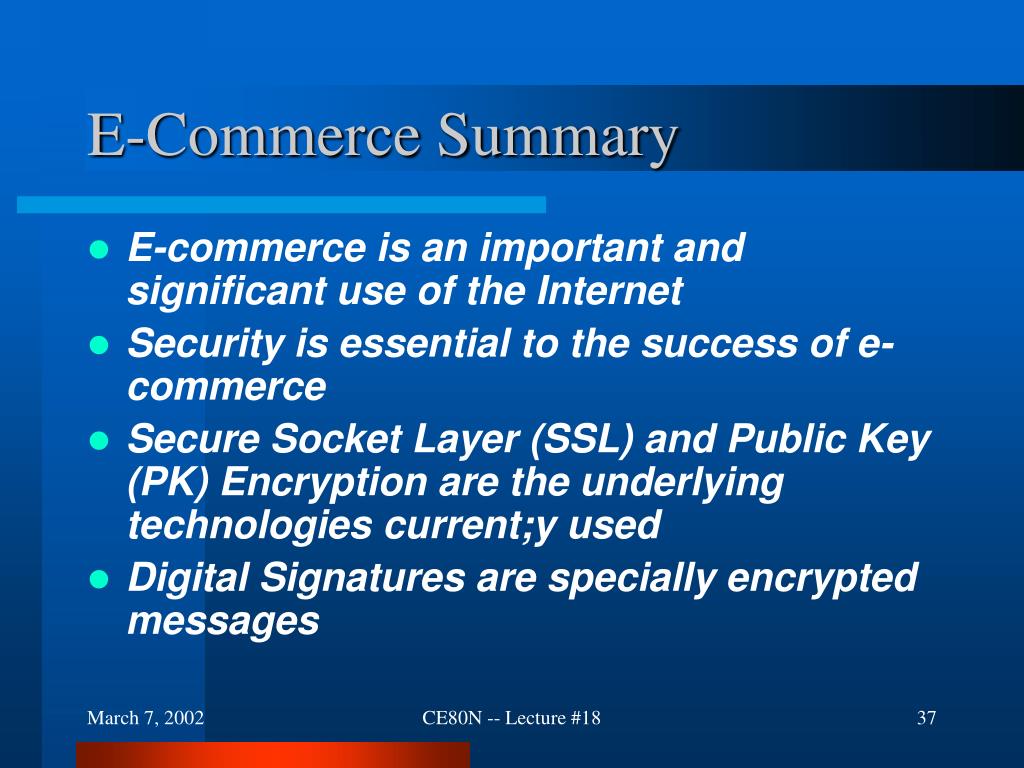 E-Commerce Summary

- E-commerce is an important and significant use of the Internet
- Security is essential to the success of e-commerce
- Secure Socket Layer (SSL) and Public Key (PK) Encryption are the underlying technologies current;y used
- Digital Signatures are specially encrypted messages

March 7, 2002

CE80N -- Lecture #18

37